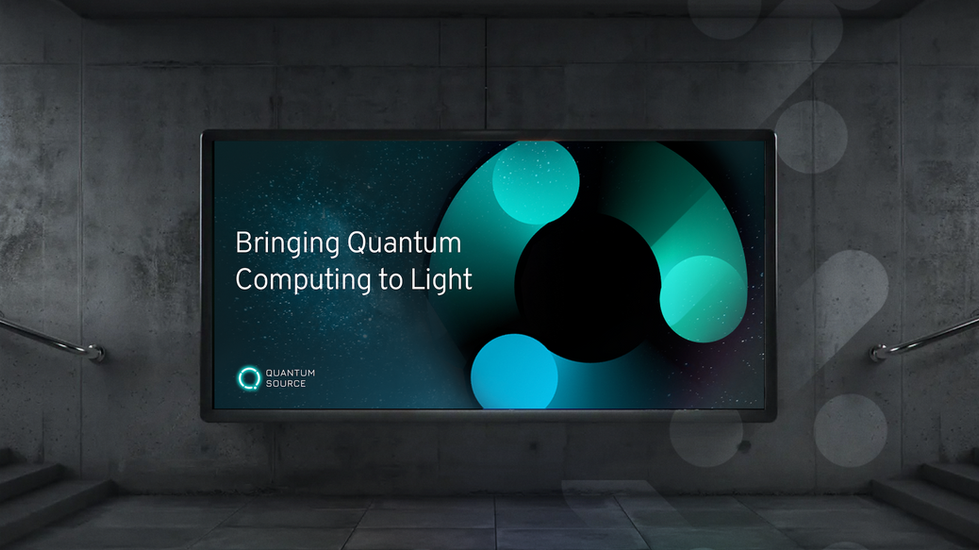 Bringing Quantum Computing to Light

QUANTUM SOURCE